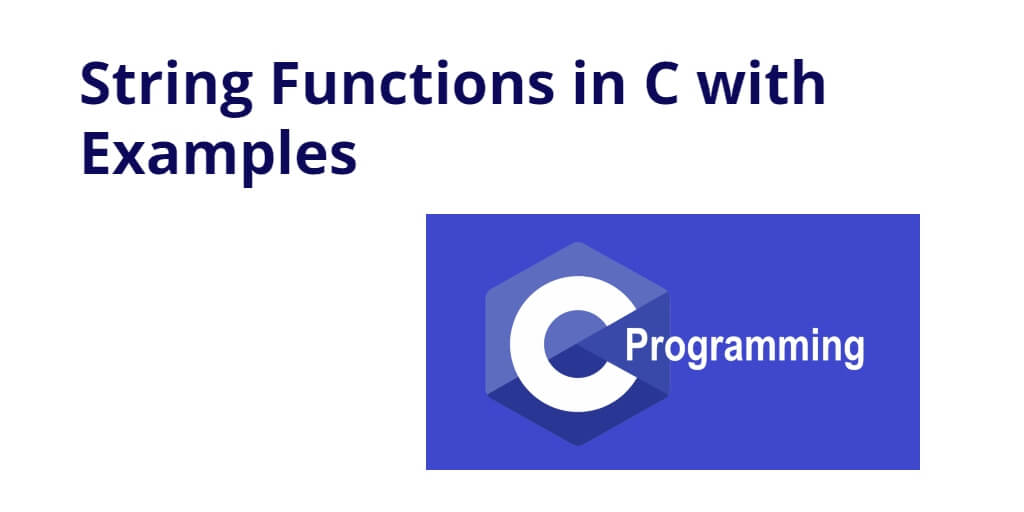 String Functions in C with Examples

C Programming